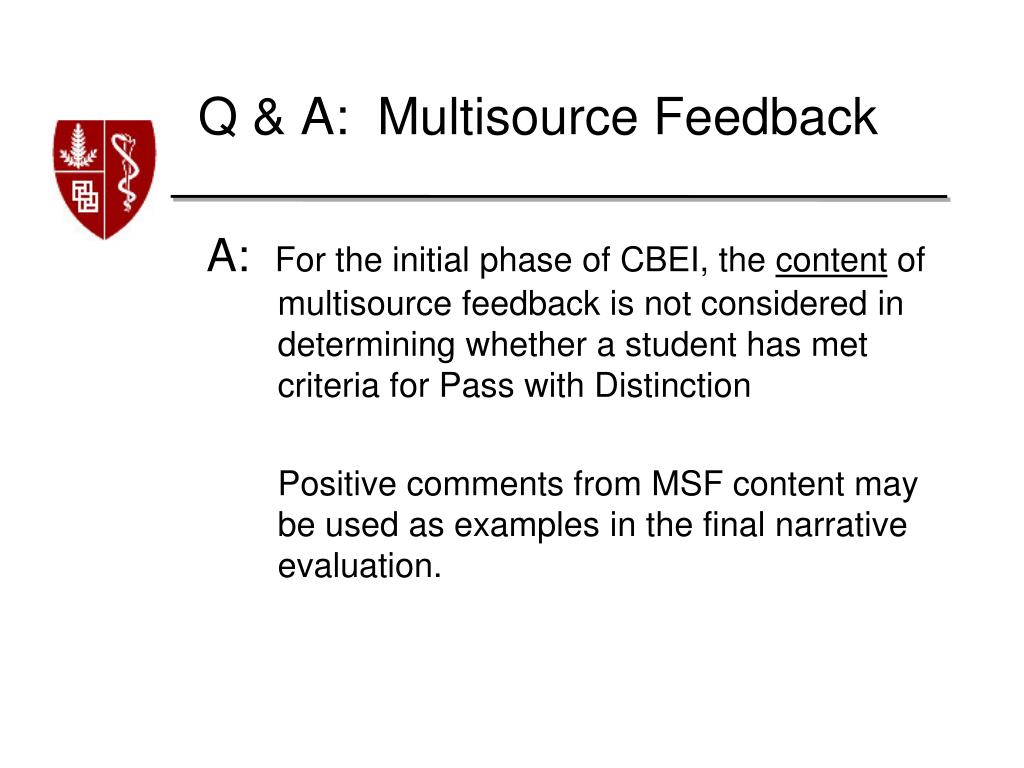 Q & A: Multisource Feedback

A: For the initial phase of CBEI, the content of multisource feedback is not considered in determining whether a student has met criteria for Pass with Distinction

Positive comments from MSF content may be used as examples in the final narrative evaluation.